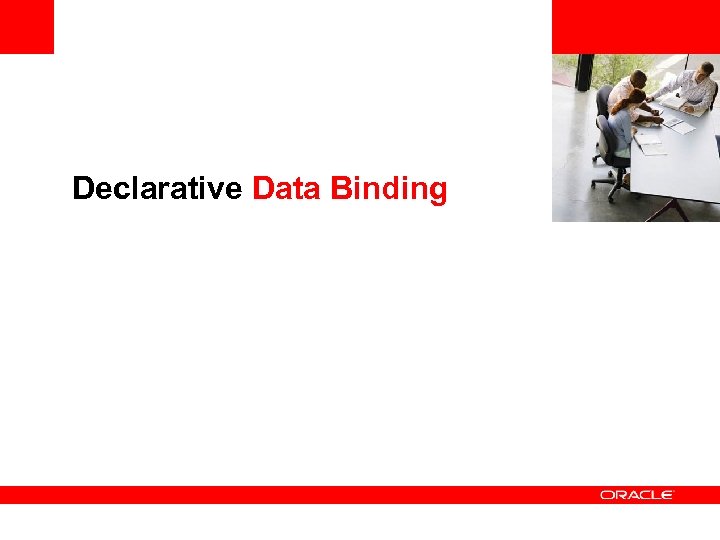 Declarative Data Binding

ORACLE